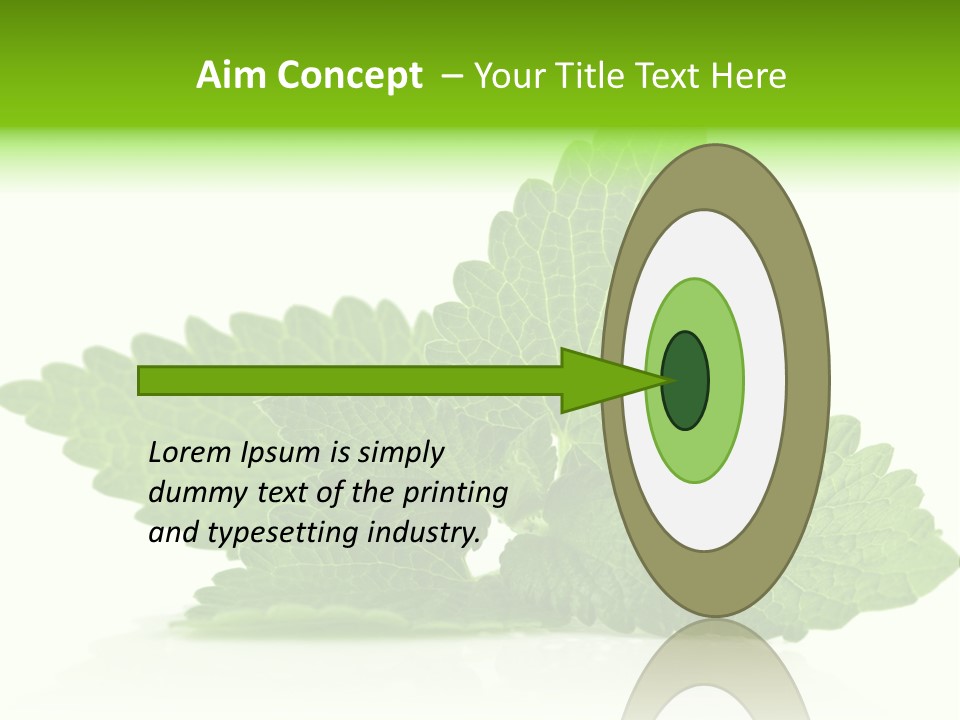 Aim Concept – Your Title Text Here

Lorem Ipsum is simply dummy text of the printing and typesetting industry.